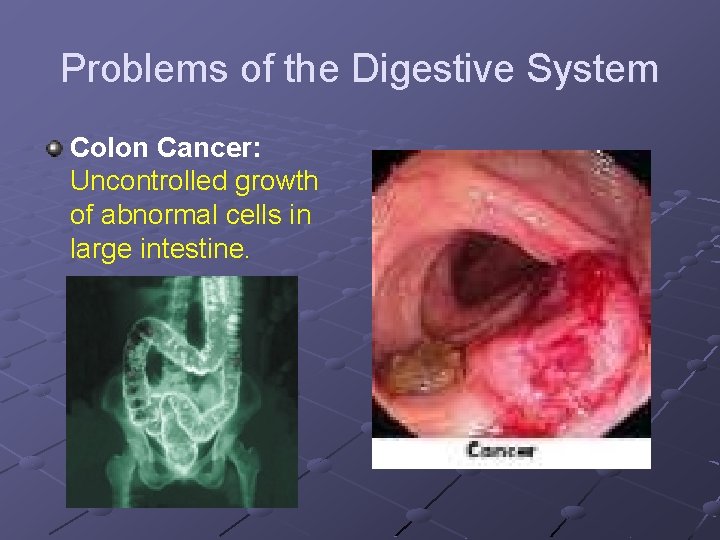 Problems of the Digestive System

Colon Cancer: Uncontrolled growth of abnormal cells in large intestine.

Cancer